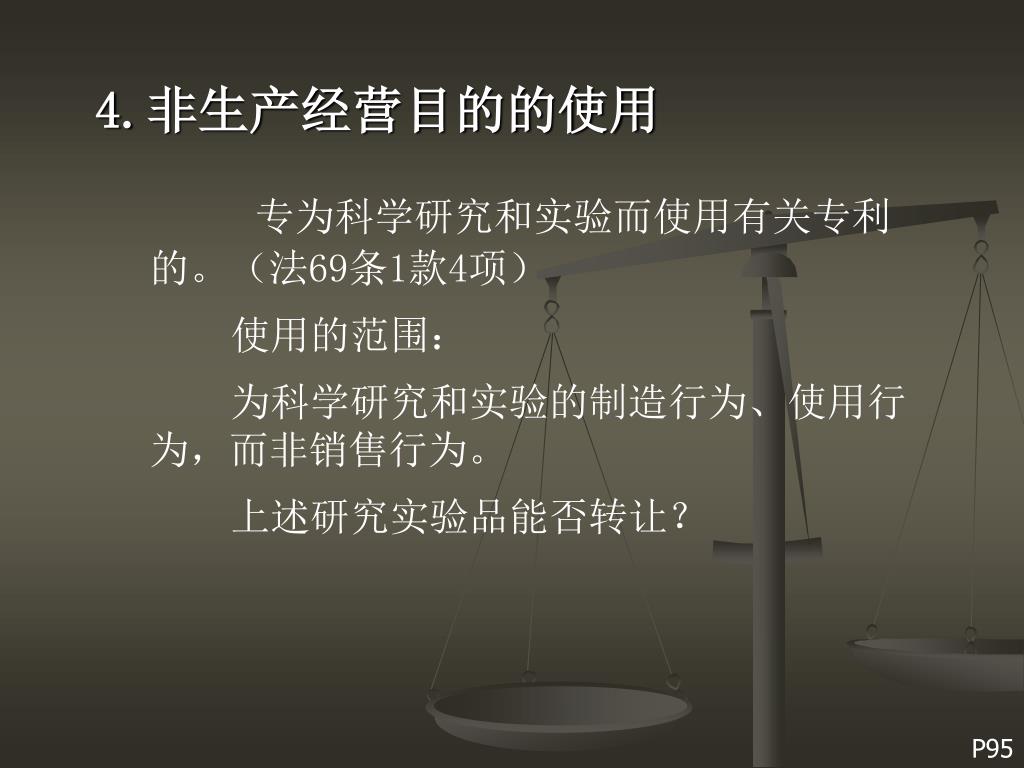 4. 非生产经营目的的使用

专为科学研究和实验而使用有关专利的。（法69条1款4项）

使用的范围：

为科学研究和实验的制造行为、使用行为，而非销售行为。

上述研究实验品能否转让？

P95